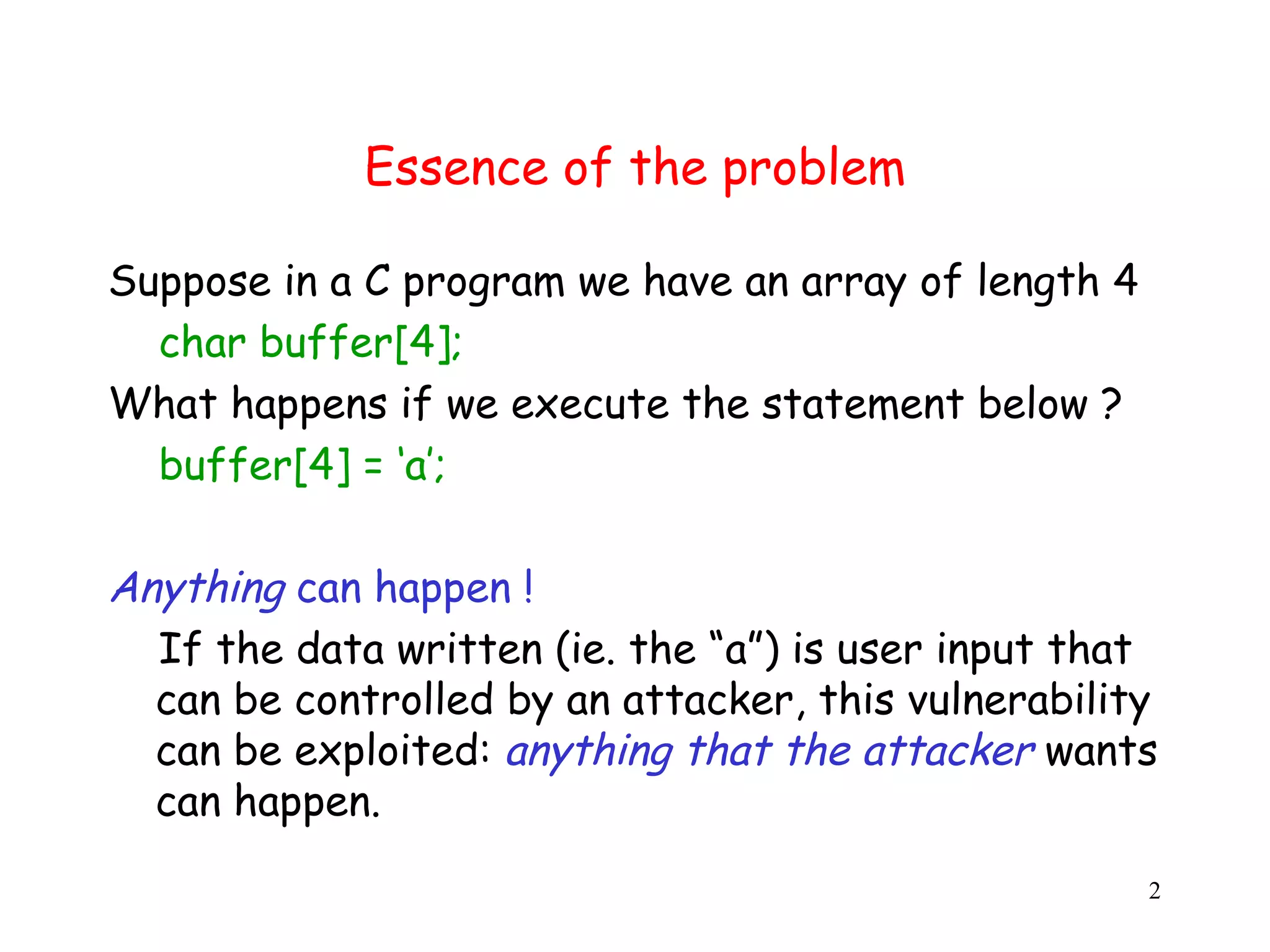 Essence of the problem

Suppose in a C program we have an array of length 4

char buffer[4];

What happens if we execute the statement below ?

buffer[4] = ‘a’;

Anything can happen !

If the data written (ie. the “a”) is user input that can be controlled by an attacker, this vulnerability can be exploited: anything that the attacker wants can happen.

2